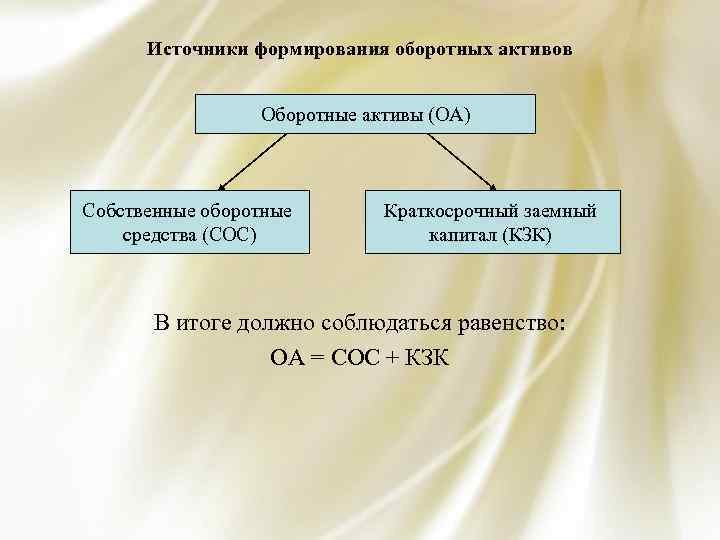 Источники формирования оборотных активов

Оборотные активы (ОА)

Собственные оборотные средства (СОС)

Краткосрочный заемный капитал (КЗК)

В итоге должно соблюдаться равенство:

ОА = СОС + КЗК